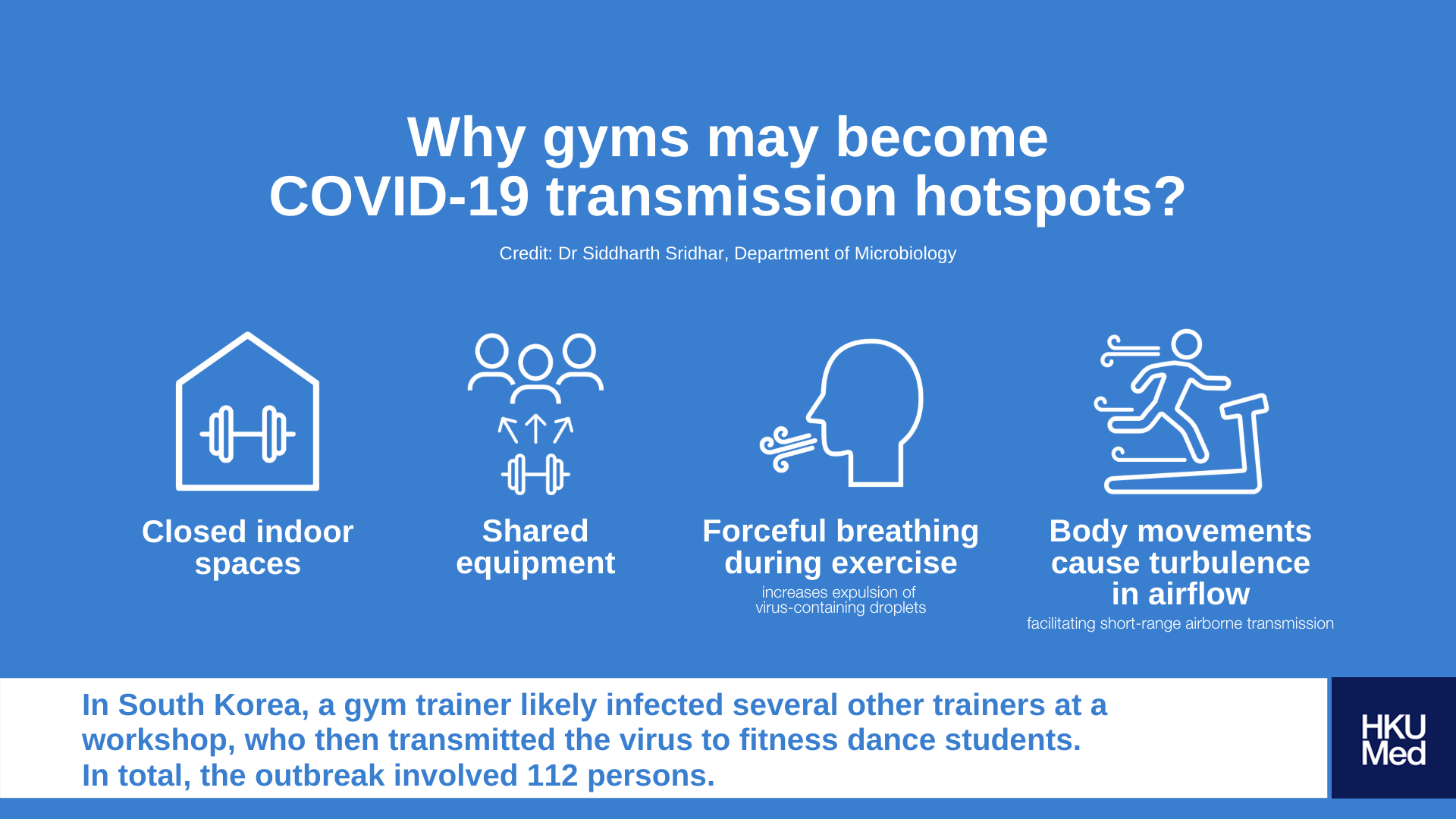 Why gyms may become COVID-19 transmission hotspots?

Credit: Dr Siddharth Sridhar, Department of Microbiology

Closed indoor spaces

Shared equipment

Forceful breathing during exercise
increases expulsion of virus-containing droplets

Body movements cause turbulence in airflow
facilitating short-range airborne transmission

In South Korea, a gym trainer likely infected several other trainers at a workshop, who then transmitted the virus to fitness dance students.
In total, the outbreak involved 112 persons.

HKU Med